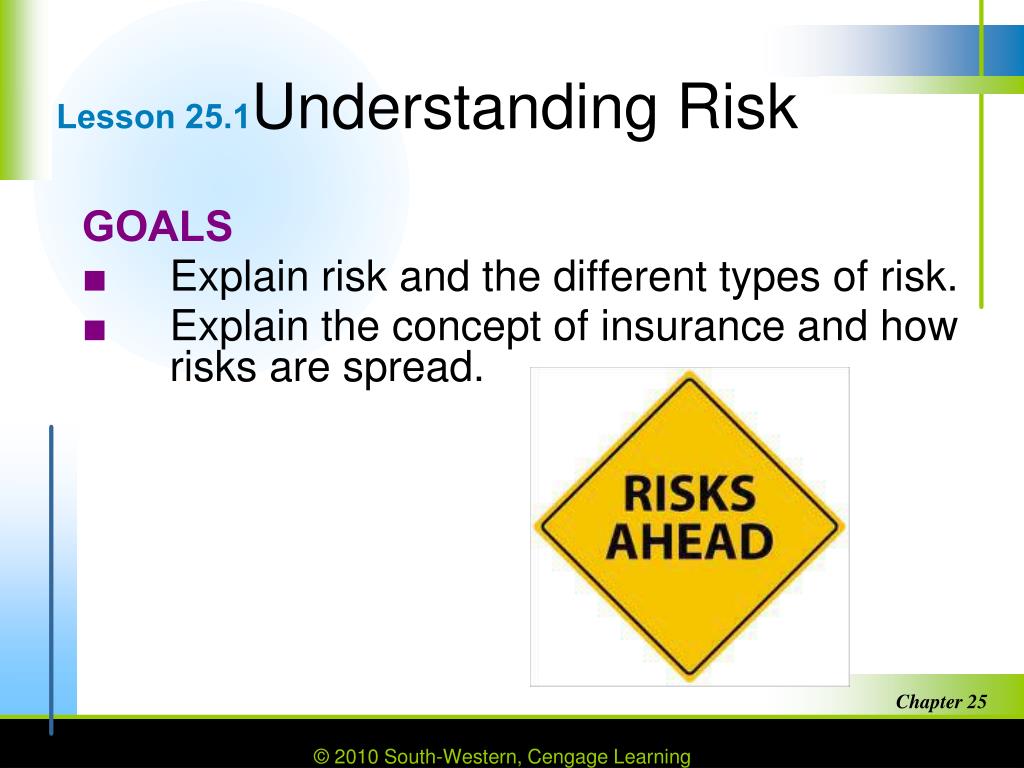 Lesson 25.1 Understanding Risk

GOALS
■ Explain risk and the different types of risk.
■ Explain the concept of insurance and how risks are spread.

RISKS AHEAD

Chapter 25

© 2010 South-Western, Cengage Learning